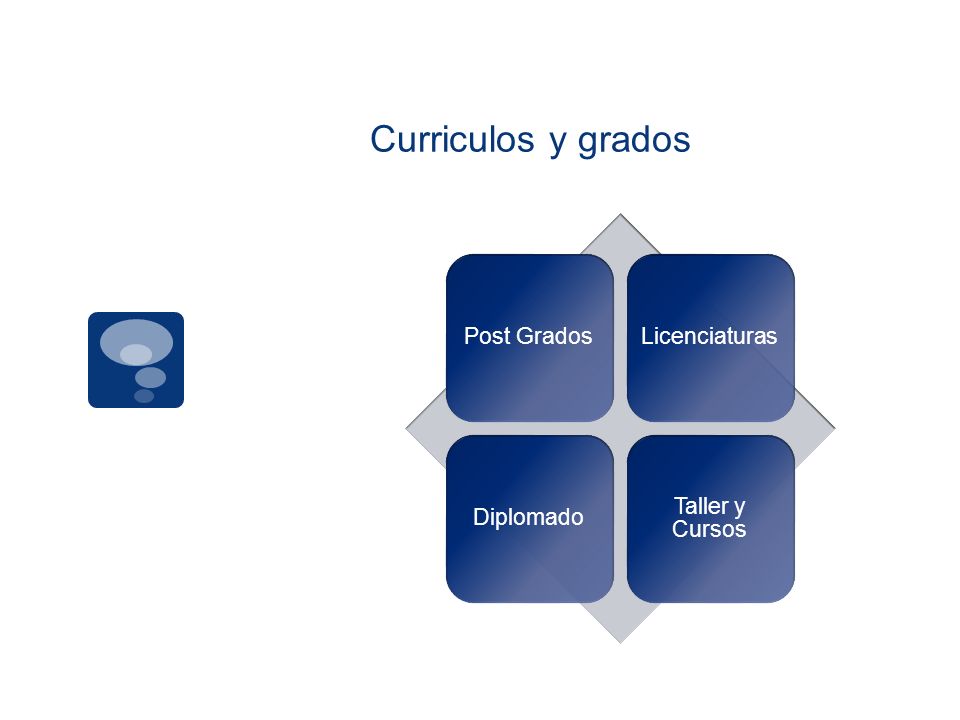 Curriculos y grados

Post Grados

Licenciaturas

Diplomado

Taller y Cursos